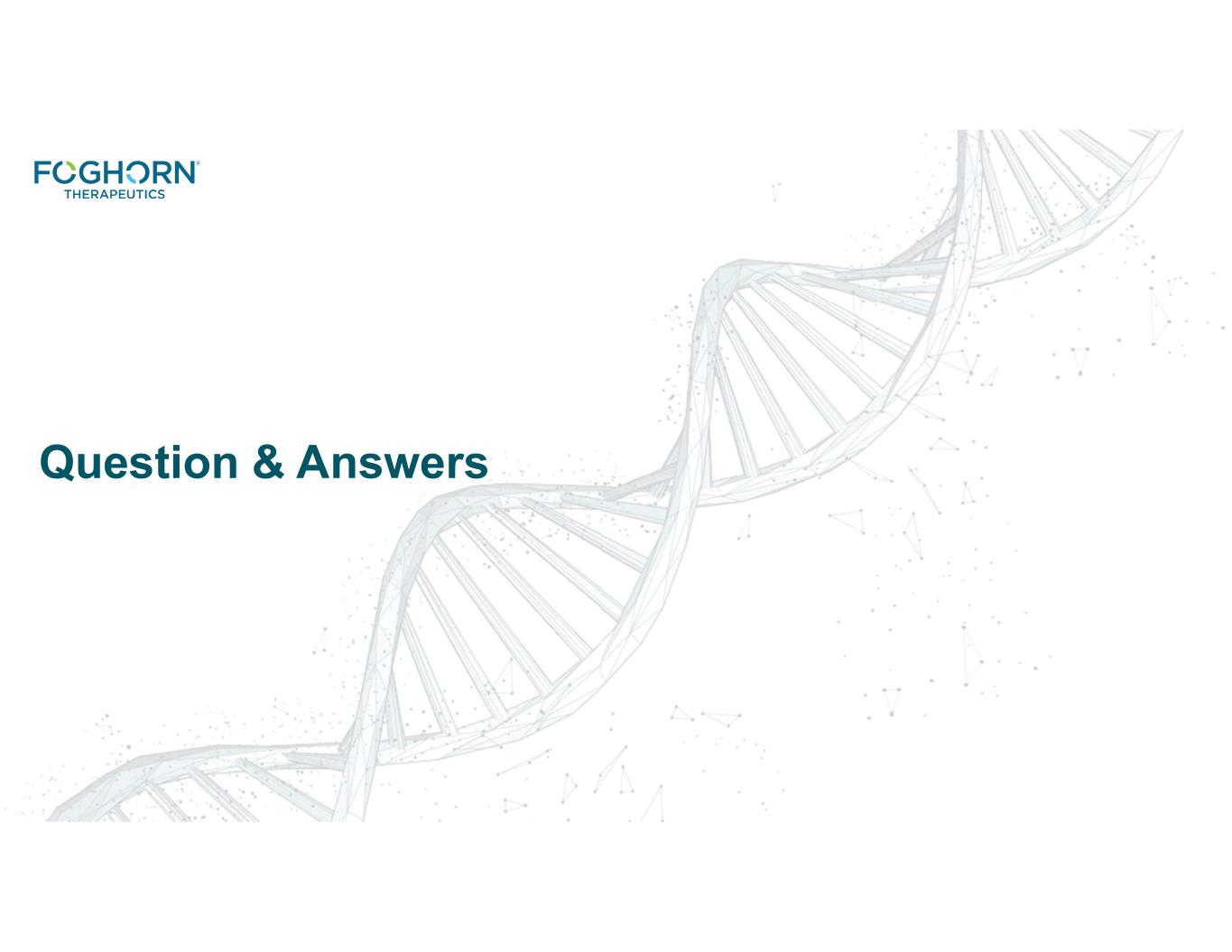 FOGHORN®
THERAPEUTICS

Question & Answers